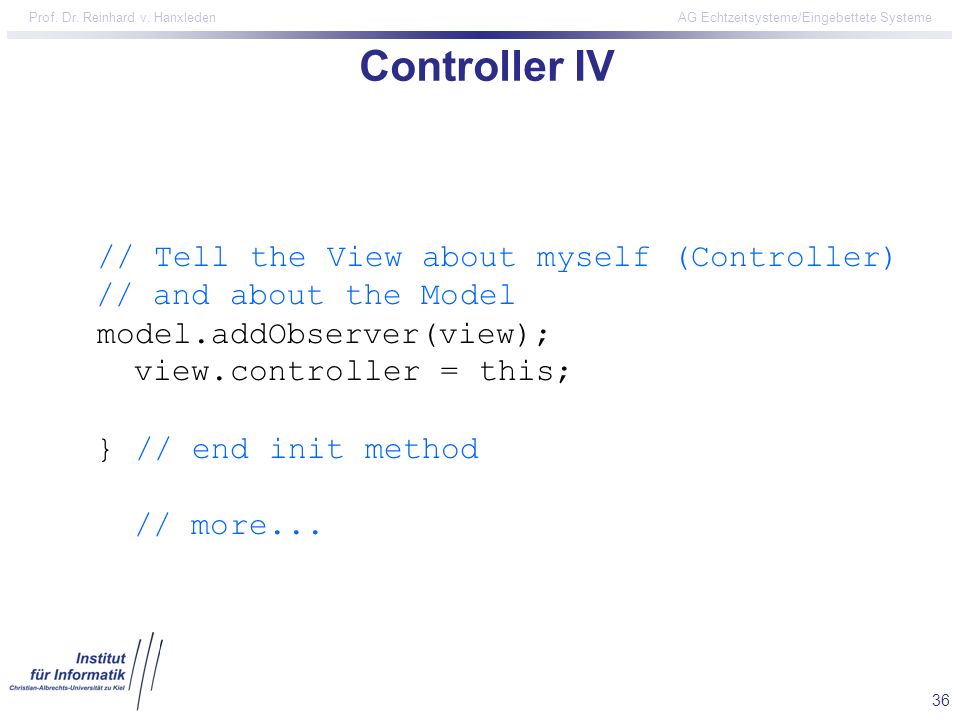 Prof. Dr. Reinhard v. Hanxleden

AG Echtzeitsysteme/Eingebettete Systeme

Controller IV

// Tell the View about myself (Controller)
// and about the Model
model.addObserver(view);
  view.controller = this;

} // end init method

  // more...

Institut für Informatik
Christian-Albrechts-Universität zu Kiel

36